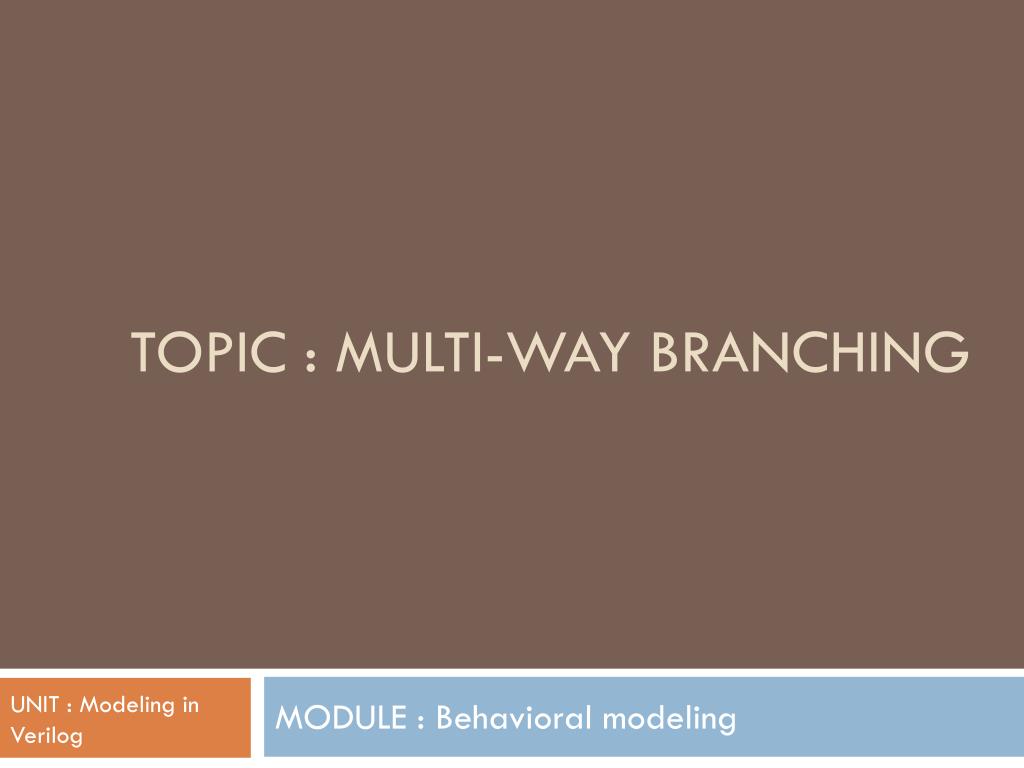 TOPIC : MULTI-WAY BRANCHING

UNIT : Modeling in Verilog

MODULE : Behavioral modeling